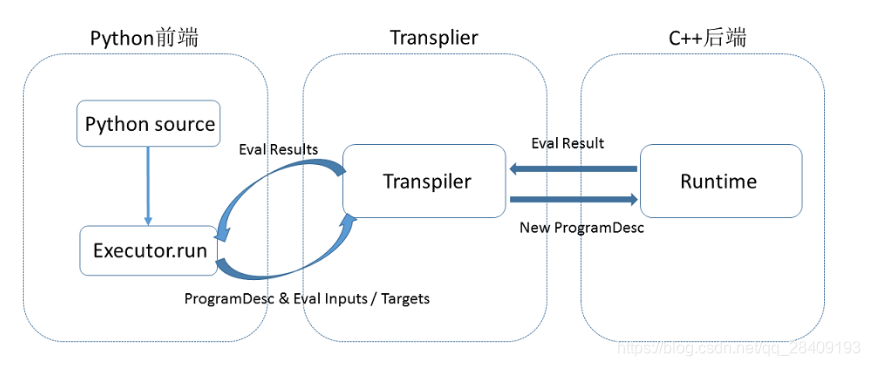 Python前端

Transplier

C++后端

Python source

Eval Results

Transpiler

Eval Result

Runtime

Executor.run

New ProgramDesc

ProgramDesc & Eval Inputs / Targets

https://blog.csdn.net/qq_28409193